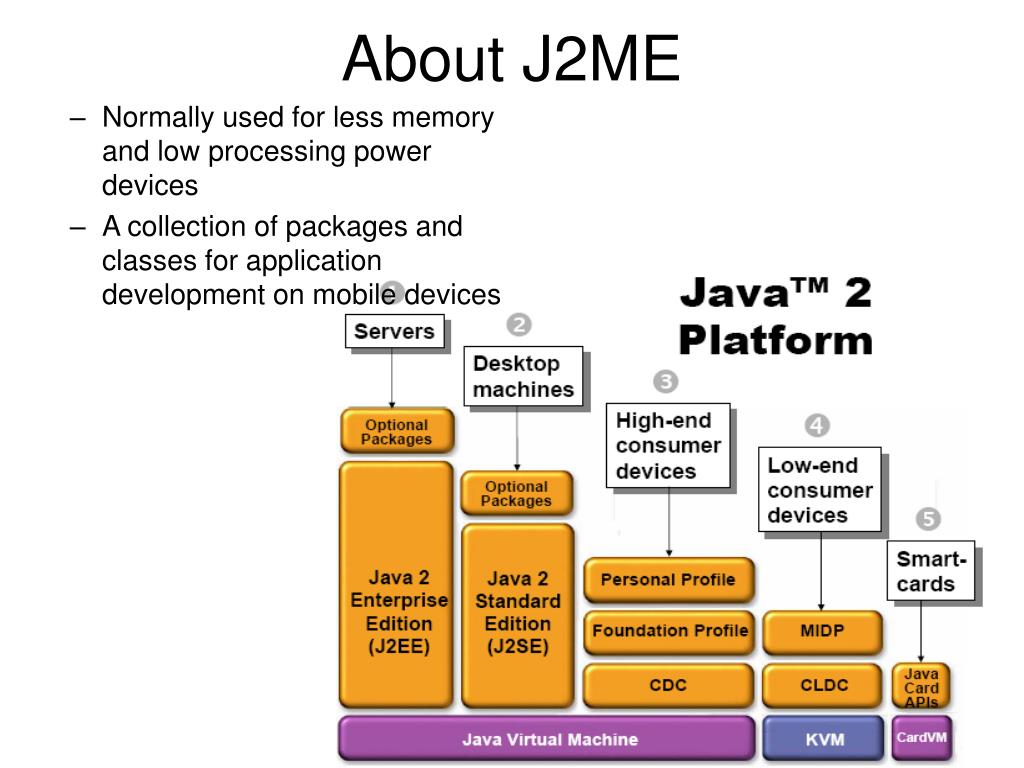 About J2ME

– Normally used for less memory and low processing power devices

– A collection of packages and classes for application development on mobile devices

Java™ 2 Platform

1
Servers

2
Desktop machines

3
High-end consumer devices

4
Low-end consumer devices

5
Smart-cards

Optional Packages

Java 2 Enterprise Edition (J2EE)

Optional Packages

Java 2 Standard Edition (J2SE)

Personal Profile

Foundation Profile

CDC

MIDP

CLDC

Java Card APIs

Java Virtual Machine

KVM

CardVM